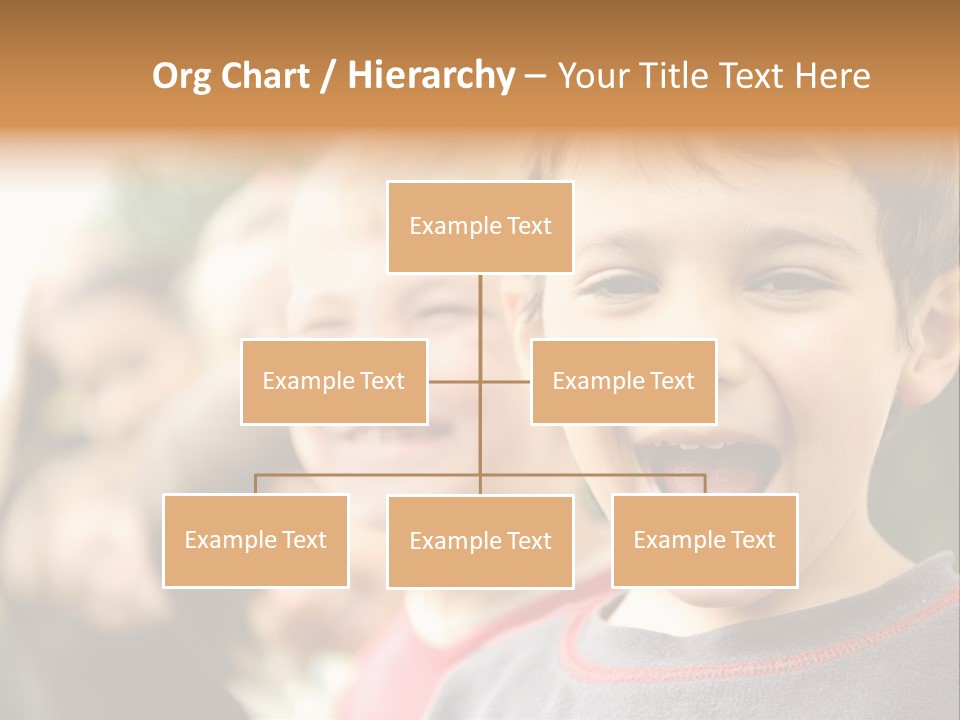 Org Chart / Hierarchy – Your Title Text Here

Example Text

Example Text

Example Text

Example Text

Example Text

Example Text